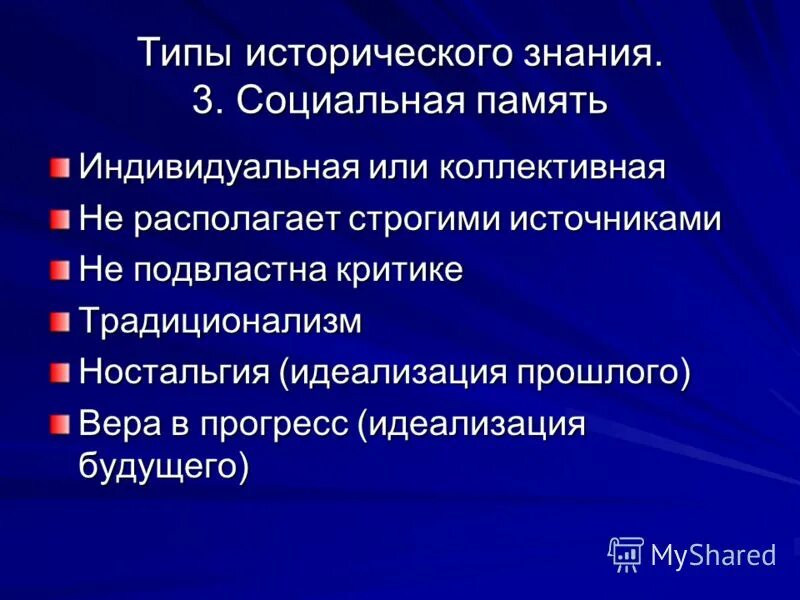 Типы исторического знания.
3. Социальная память

Индивидуальная или коллективная
Не располагает строгими источниками
Не подвластна критике
Традиционализм
Ностальгия (идеализация прошлого)
Вера в прогресс (идеализация будущего)

MyShared